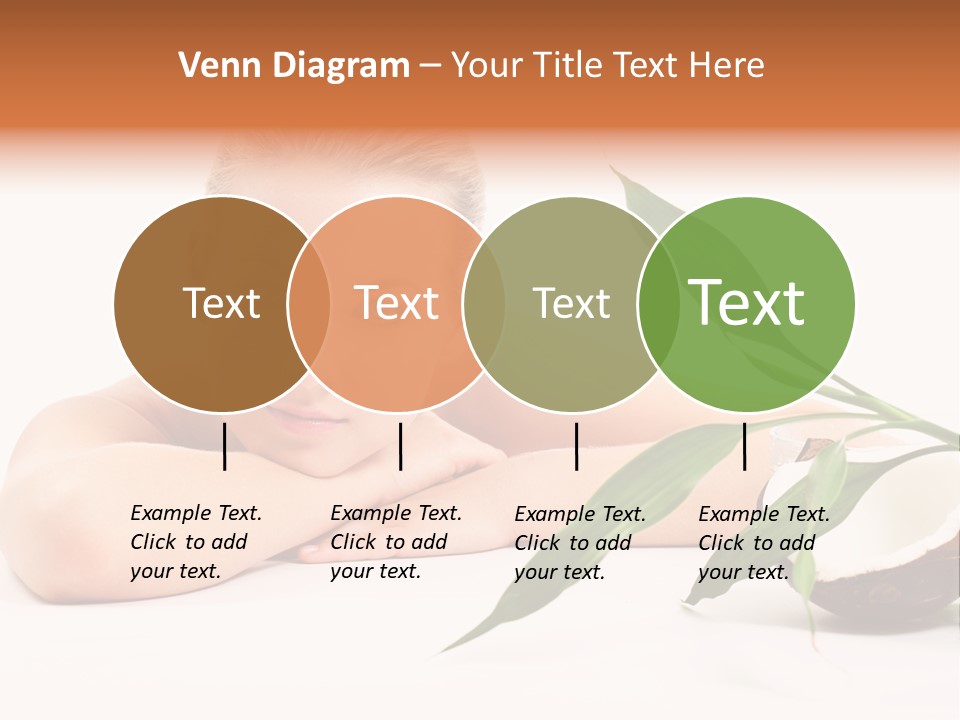 Venn Diagram – Your Title Text Here

Text

Text

Text

Text

Example Text. Click to add your text.

Example Text. Click to add your text.

Example Text. Click to add your text.

Example Text. Click to add your text.